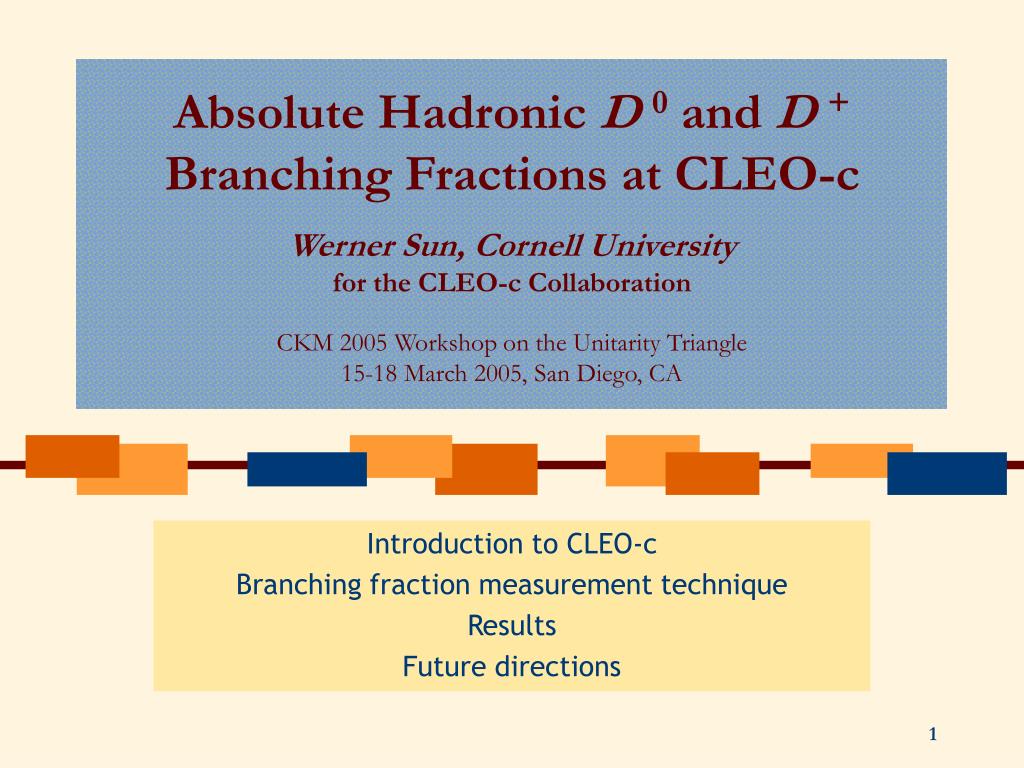 Absolute Hadronic $D^0$ and $D^+$ Branching Fractions at CLEO-c

Werner Sun, Cornell University
for the CLEO-c Collaboration

CKM 2005 Workshop on the Unitarity Triangle
15-18 March 2005, San Diego, CA

Introduction to CLEO-c
Branching fraction measurement technique
Results
Future directions

1